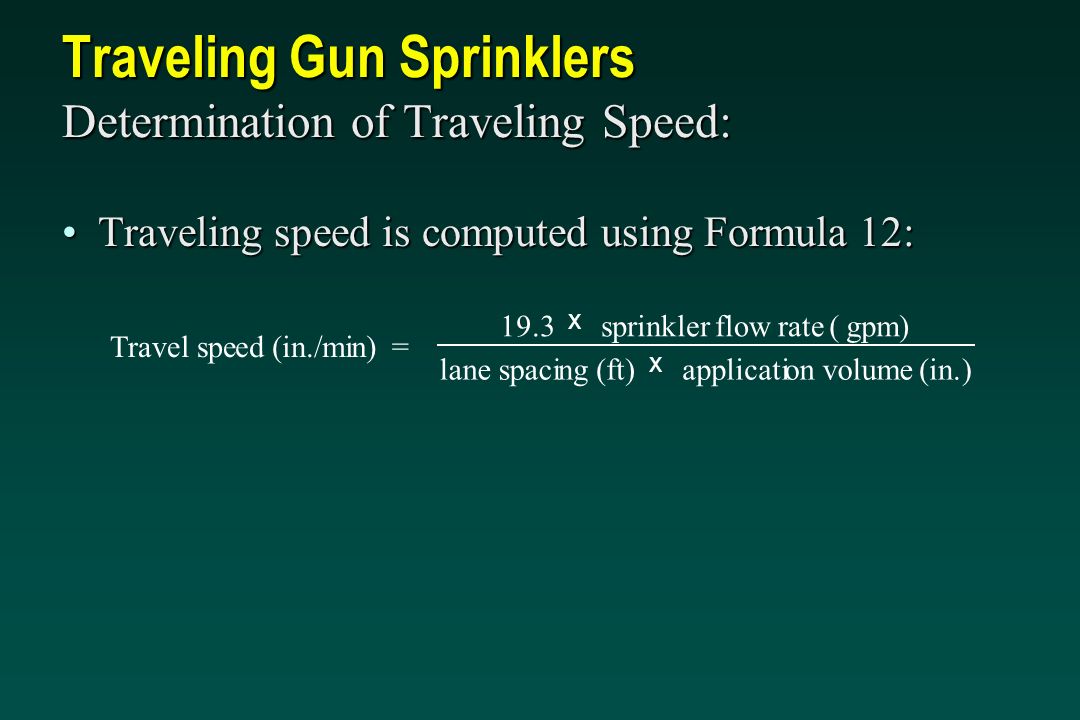 Traveling Gun Sprinklers
Determination of Traveling Speed:

• Traveling speed is computed using Formula 12:

$\text{Travel speed (in./min)} = \frac{19.3 \times \text{sprinkler flow rate ( gpm)}}{\text{lane spacing (ft)} \times \text{application volume (in.)}}$